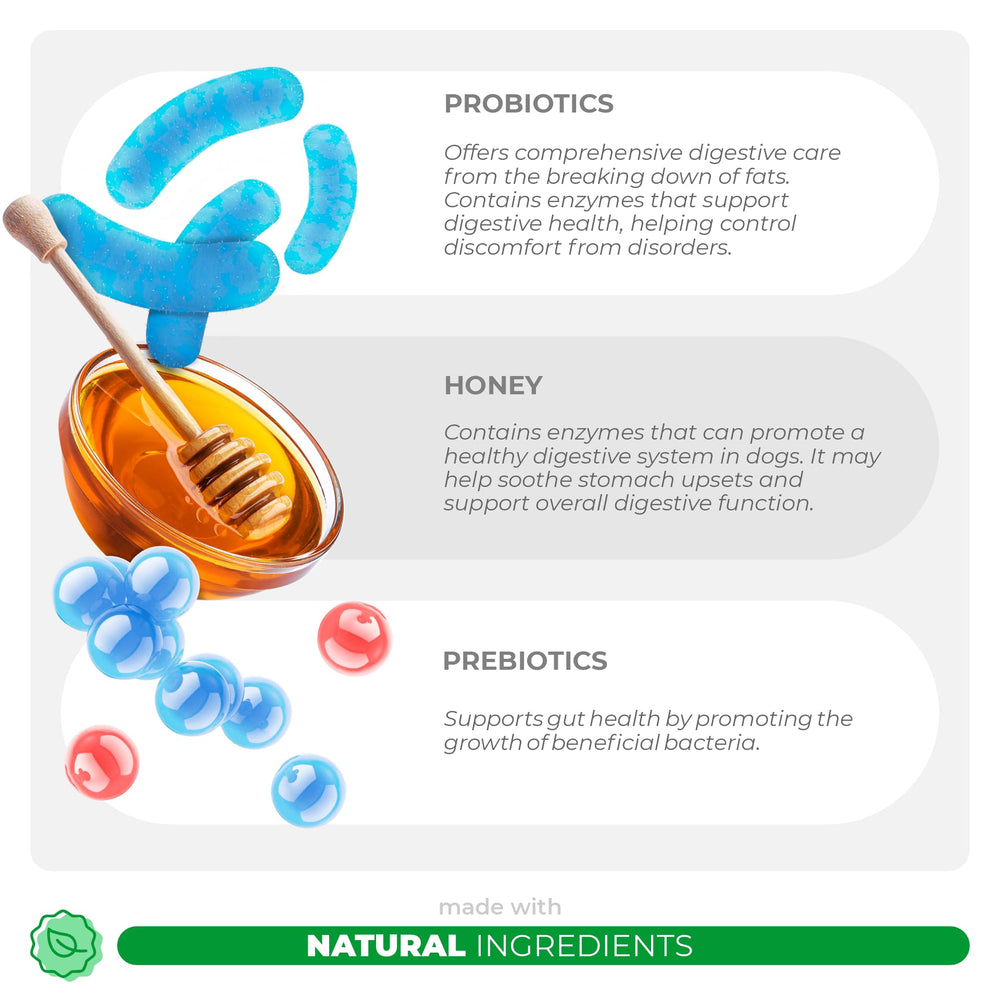 PROBIOTICS

Offers comprehensive digestive care from the breaking down of fats. Contains enzymes that support digestive health, helping control discomfort from disorders.

HONEY

Contains enzymes that can promote a healthy digestive system in dogs. It may help soothe stomach upsets and support overall digestive function.

PREBIOTICS

Supports gut health by promoting the growth of beneficial bacteria.

made with

NATURAL INGREDIENTS